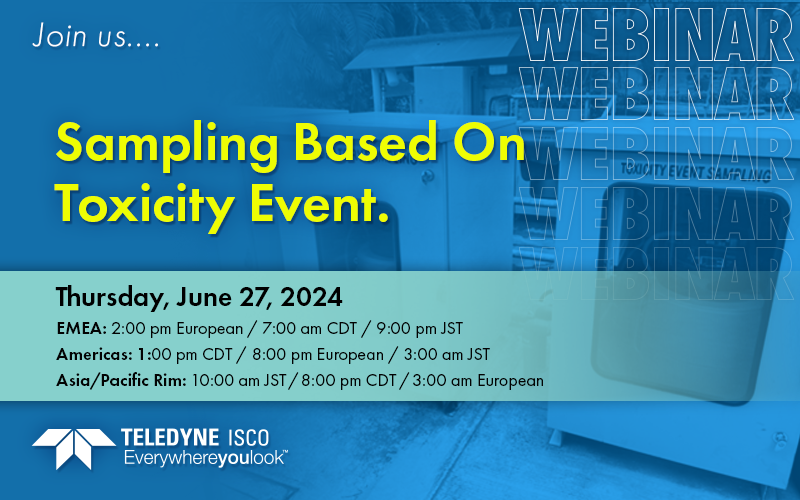 Join us....

WEBINAR
WEBINAR
WEBINAR
WEBINAR
WEBINAR

Sampling Based On Toxicity Event.

TOXICITY EVENT SAMPLING

Thursday, June 27, 2024

EMEA: 2:00 pm European / 7:00 am CDT / 9:00 pm JST

Americas: 1:00 pm CDT / 8:00 pm European / 3:00 am JST

Asia/Pacific Rim: 10:00 am JST / 8:00 pm CDT / 3:00 am European

TELEDYNE ISCO
Everywhereyoulook™